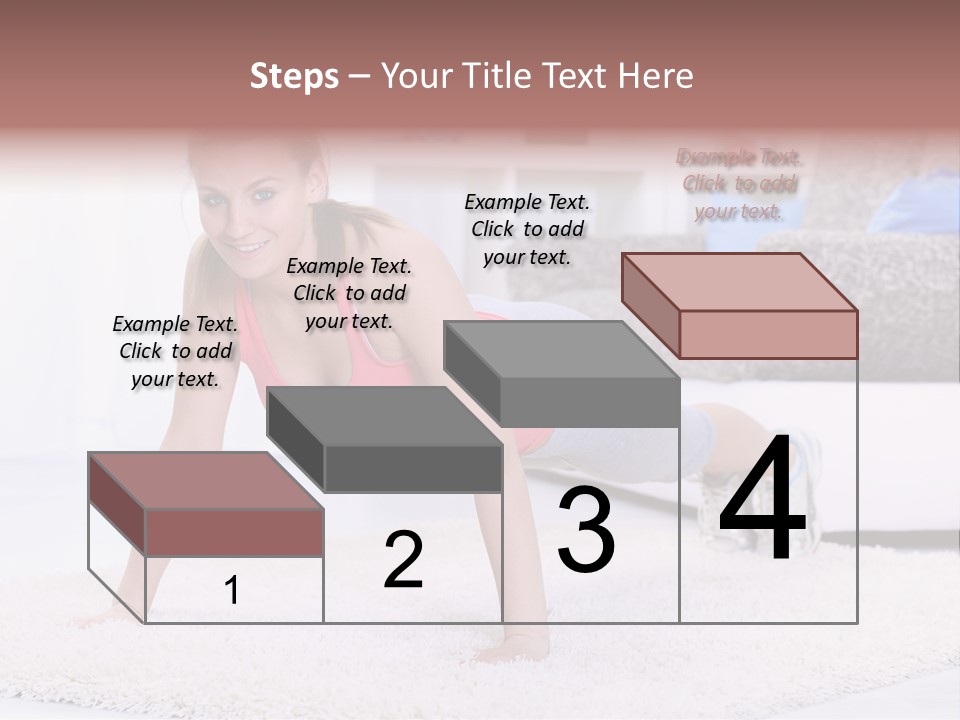 Steps – Your Title Text Here

Example Text. Click to add your text.

Example Text. Click to add your text.

Example Text. Click to add your text.

Example Text. Click to add your text.

1

2

3

4